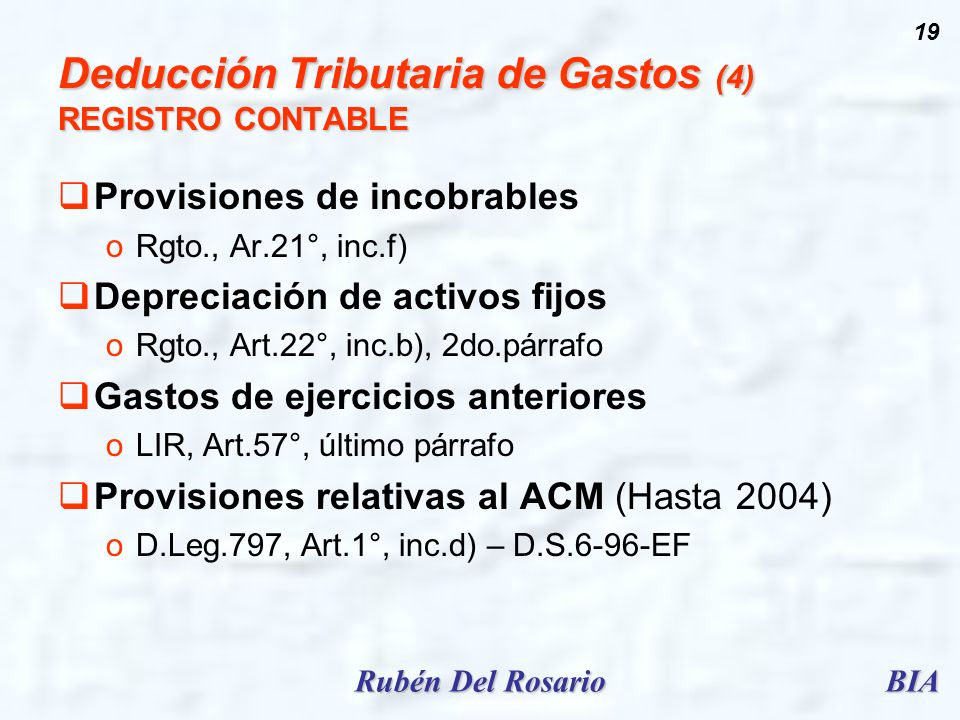 19

Deducción Tributaria de Gastos (4)
REGISTRO CONTABLE

❑ Provisiones de incobrables
o Rgto., Ar.21°, inc.f)

❑ Depreciación de activos fijos
o Rgto., Art.22°, inc.b), 2do.párrafo

❑ Gastos de ejercicios anteriores
o LIR, Art.57°, último párrafo

❑ Provisiones relativas al ACM (Hasta 2004)
o D.Leg.797, Art.1°, inc.d) – D.S.6-96-EF

Rubén Del Rosario

BIA